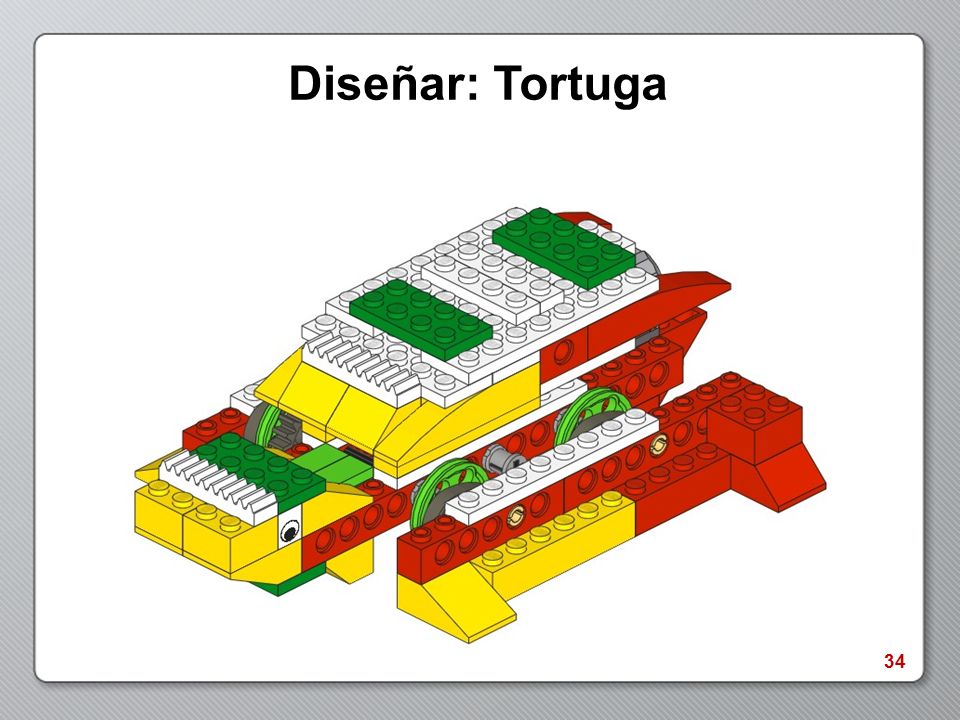 Diseñar: Tortuga

34